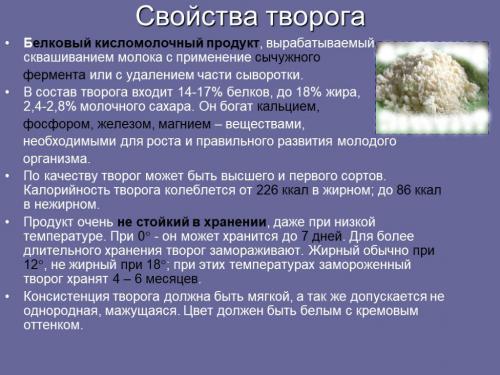 Свойства творога

• Белковый кисломолочный продукт, вырабатываемый сквашиванием молока с применение сычужного фермента или с удалением части сыворотки.

• В состав творога входит 14-17% белков, до 18% жира, 2,4-2,8% молочного сахара. Он богат кальцием, фосфором, железом, магнием – веществами, необходимыми для роста и правильного развития молодого организма.

• По качеству творог может быть высшего и первого сортов. Калорийность творога колеблется от 226 ккал в жирном; до 86 ккал в нежирном.

• Продукт очень не стойкий в хранении, даже при низкой температуре. При 0° - он может хранится до 7 дней. Для более длительного хранения творог замораживают. Жирный обычно при 12°, не жирный при 18°; при этих температурах замороженный творог хранят 4 – 6 месяцев.

• Консистенция творога должна быть мягкой, а так же допускается не однородная, мажущаяся. Цвет должен быть белым с кремовым оттенком.